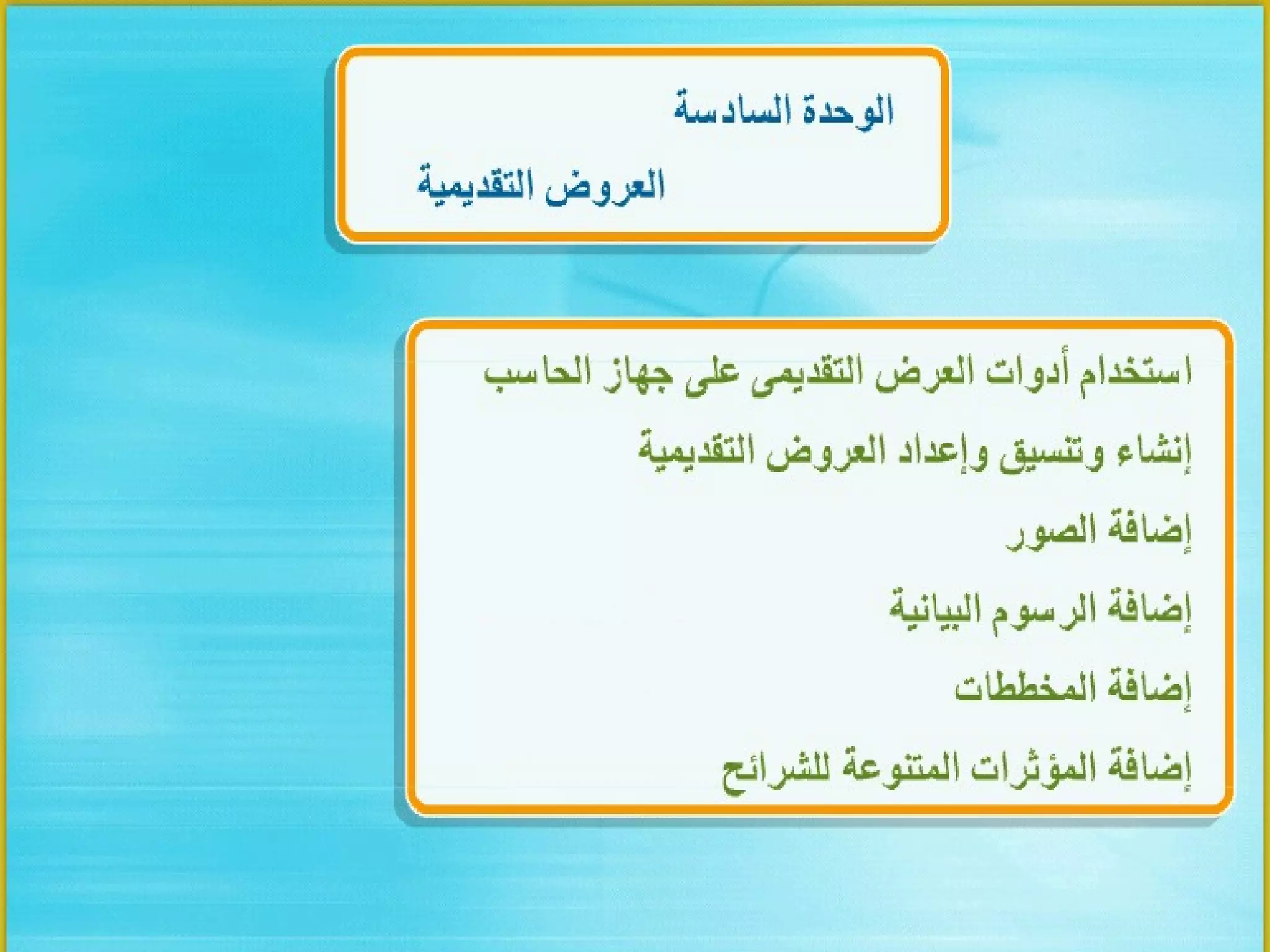 الوحدة السادسة

العروض التقديمية

استخدام أدوات العرض التقديمى على جهاز الحاسب

إنشاء وتنسيق وإعداد العروض التقديمية

إضافة الصور

إضافة الرسوم البيانية

إضافة المخططات

إضافة المؤثرات المتنوعة للشرائح